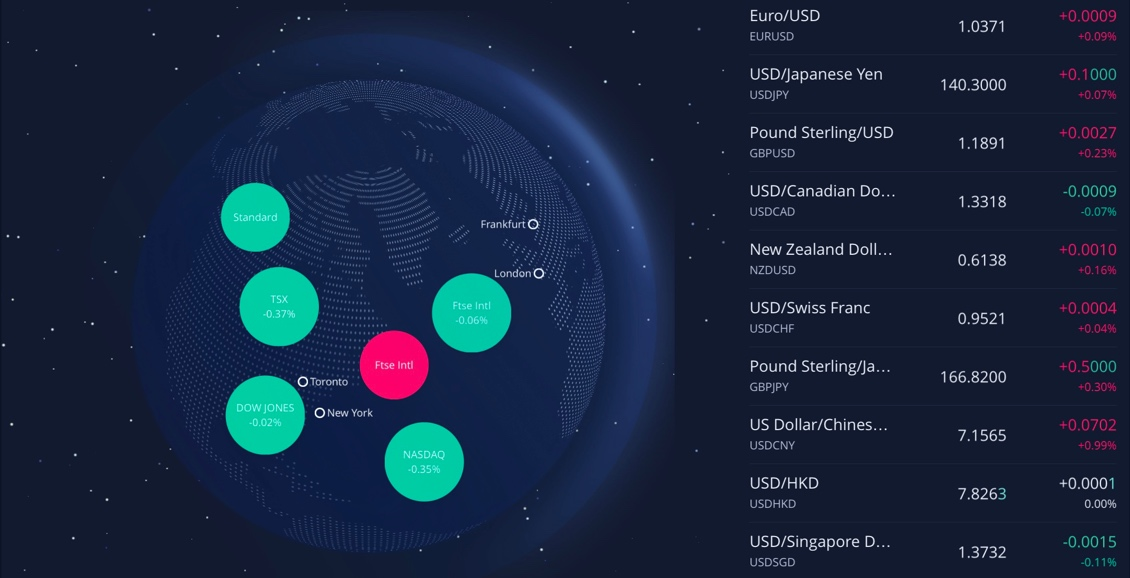 Standard

Frankfurt

London

TSX
-0.37%

Ftse Intl
-0.06%

Ftse Intl

Toronto

DOW JONES
-0.02%

New York

NASDAQ
-0.35%

| | | |
|---|---|---|
| Euro/USD EURUSD | 1.0371 | +0.0009 +0.09% |
| USD/Japanese Yen USDJPY | 140.3000 | +0.1000 +0.07% |
| Pound Sterling/USD GBPUSD | 1.1891 | +0.0027 +0.23% |
| USD/Canadian Do… USDCAD | 1.3318 | -0.0009 -0.07% |
| New Zealand Doll… NZDUSD | 0.6138 | +0.0010 +0.16% |
| USD/Swiss Franc USDCHF | 0.9521 | +0.0004 +0.04% |
| Pound Sterling/Ja… GBPJPY | 166.8200 | +0.5000 +0.30% |
| US Dollar/Chines… USDCNY | 7.1565 | +0.0702 +0.99% |
| USD/HKD USDHKD | 7.8263 | +0.0001 0.00% |
| USD/Singapore D… USDSGD | 1.3732 | -0.0015 -0.11% |